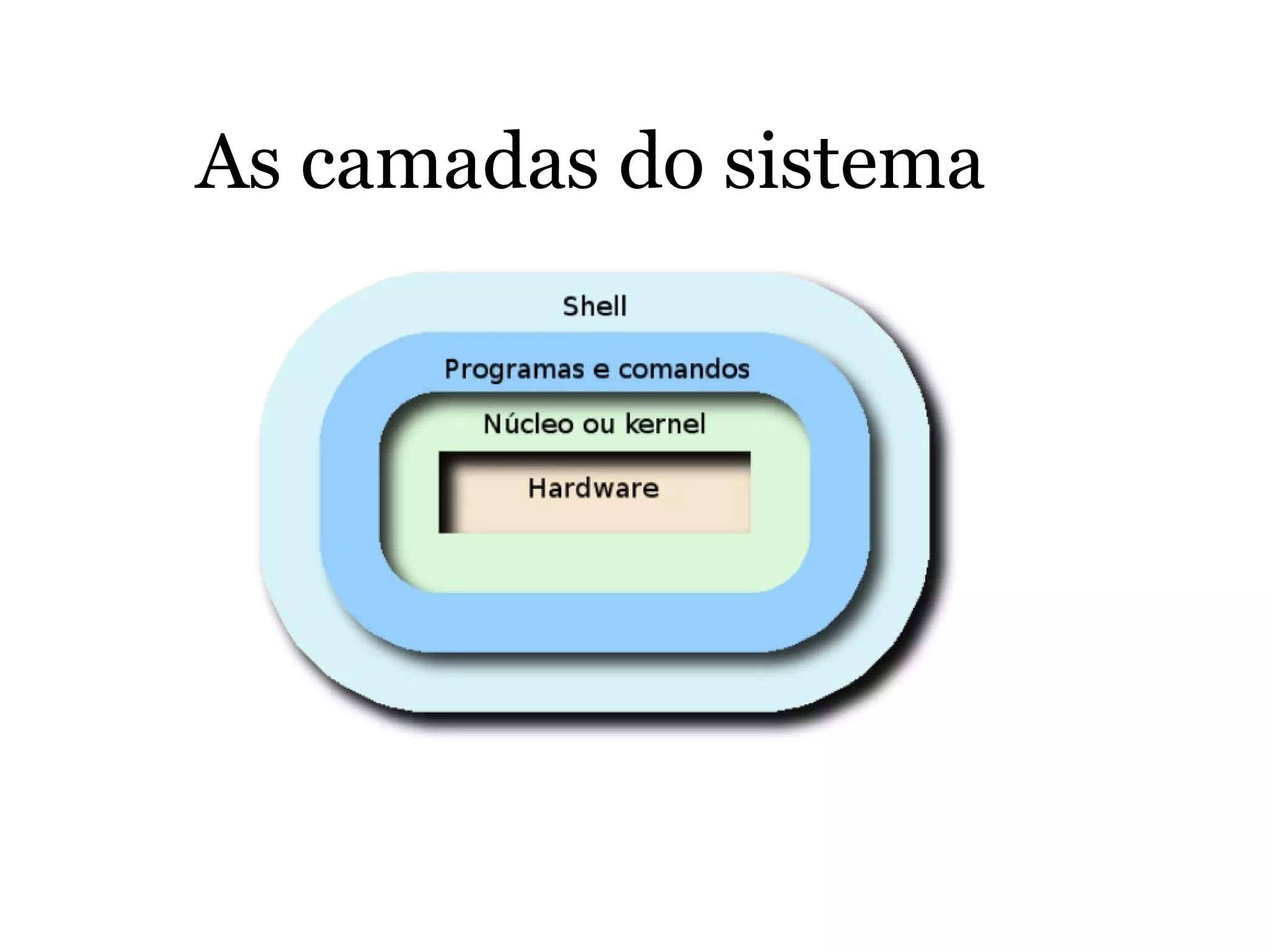 As camadas do sistema

Shell

Programas e comandos

Núcleo ou kernel

Hardware